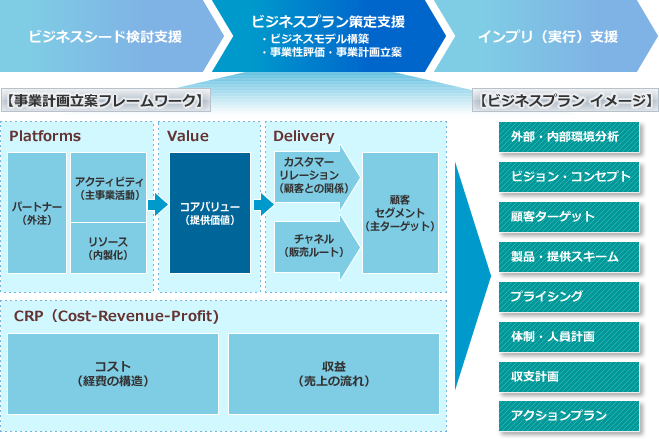 ビジネスシード検討支援

ビジネスプラン策定支援
・ビジネスモデル構築
・事業性評価・事業計画立案

インプリ（実行）支援

【事業計画立案フレームワーク】

Platforms

パートナー
（外注）

アクティビティ
（主事業活動）

リソース
（内製化）

Value

コアバリュー
（提供価値）

Delivery

カスタマー
リレーション
（顧客との関係）

チャネル
（販売ルート）

顧客
セグメント
（主ターゲット）

CRP（Cost-Revenue-Profit）

コスト
（経費の構造）

収益
（売上の流れ）

【ビジネスプラン イメージ】

外部・内部環境分析

ビジョン・コンセプト

顧客ターゲット

製品・提供スキーム

プライシング

体制・人員計画

収支計画

アクションプラン